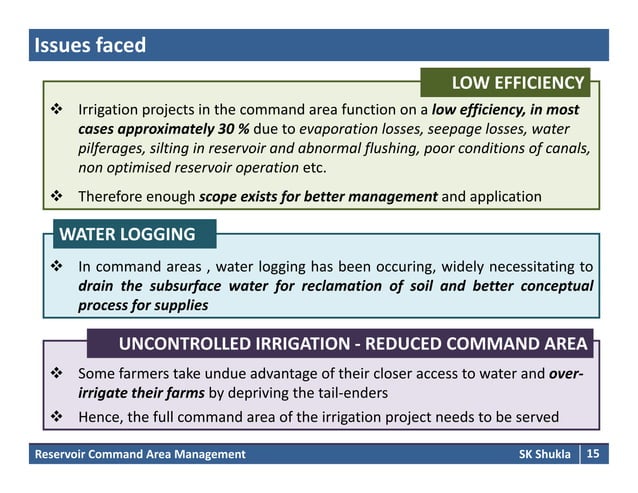 Issues faced

LOW EFFICIENCY

❖ Irrigation projects in the command area function on a low efficiency, in most cases approximately 30 % due to evaporation losses, seepage losses, water pilferages, silting in reservoir and abnormal flushing, poor conditions of canals, non optimised reservoir operation etc.

❖ Therefore enough scope exists for better management and application

WATER LOGGING

❖ In command areas , water logging has been occuring, widely necessitating to drain the subsurface water for reclamation of soil and better conceptual process for supplies

UNCONTROLLED IRRIGATION - REDUCED COMMAND AREA

❖ Some farmers take undue advantage of their closer access to water and over-irrigate their farms by depriving the tail-enders

❖ Hence, the full command area of the irrigation project needs to be served

Reservoir Command Area Management SK Shukla 15